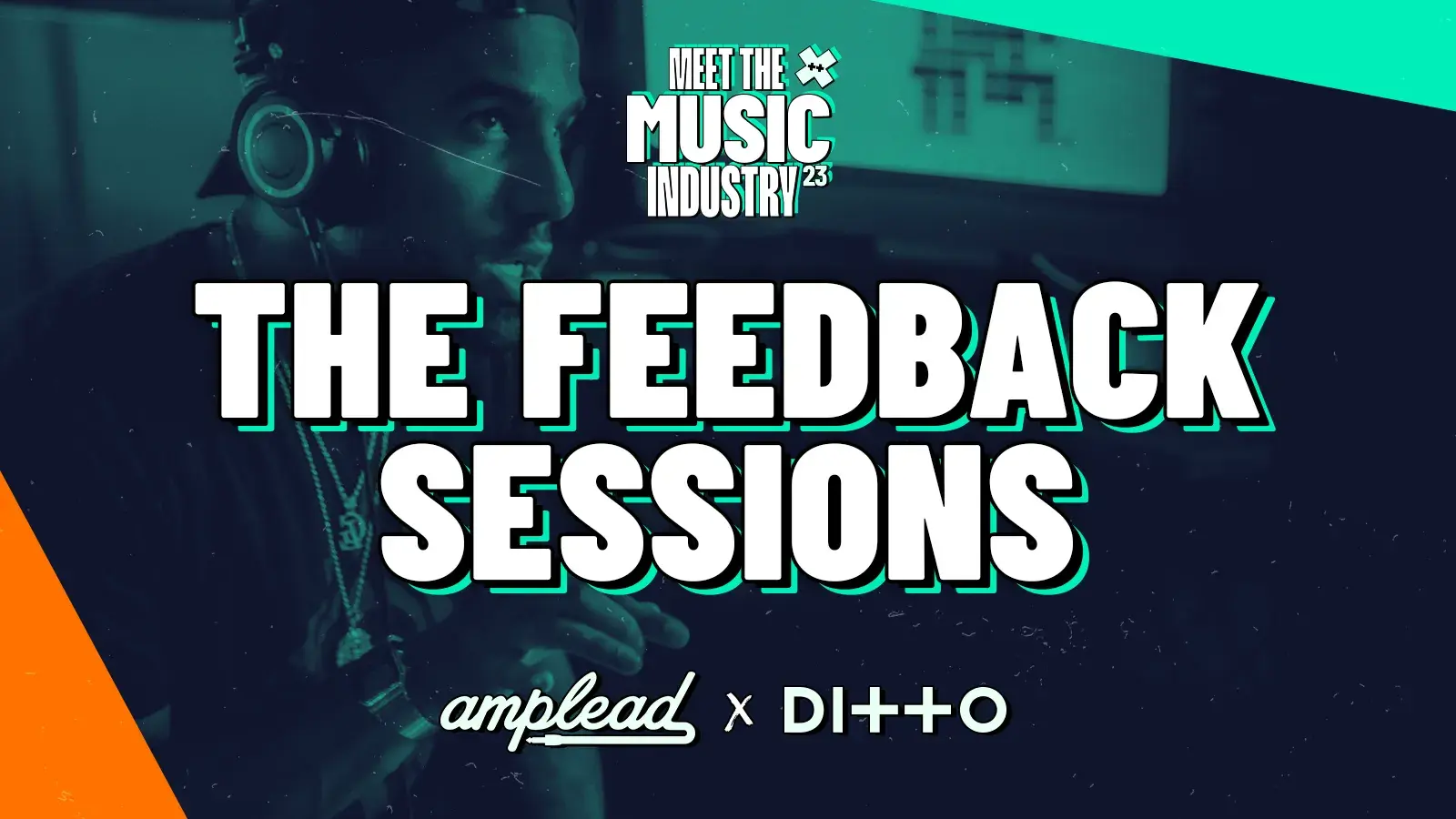 MEET THE
MUSIC
INDUSTRY 23

THE FEEDBACK
SESSIONS

amplead x DITTO